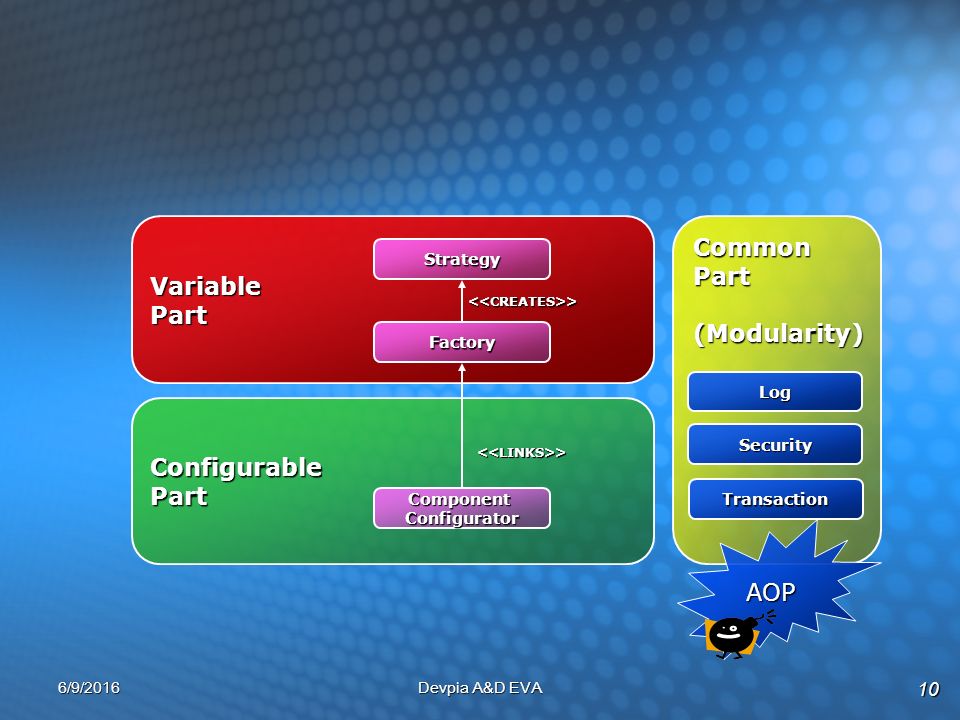 Variable Part

Strategy

<<CREATES>>

Factory

Configurable Part

<<LINKS>>

Component Configurator

Common Part

(Modularity)

Log

Security

Transaction

AOP

6/9/2016

Devpia A&D EVA

10